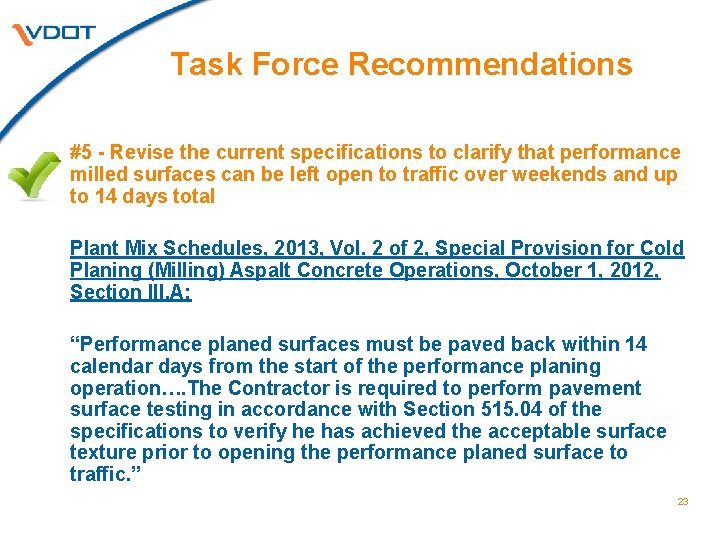 VDOT

Task Force Recommendations

#5 - Revise the current specifications to clarify that performance milled surfaces can be left open to traffic over weekends and up to 14 days total

Plant Mix Schedules, 2013, Vol. 2 of 2, Special Provision for Cold Planing (Milling) Aspalt Concrete Operations, October 1, 2012, Section III.A:

“Performance planed surfaces must be paved back within 14 calendar days from the start of the performance planing operation….The Contractor is required to perform pavement surface testing in accordance with Section 515.04 of the specifications to verify he has achieved the acceptable surface texture prior to opening the performance planed surface to traffic.”

23